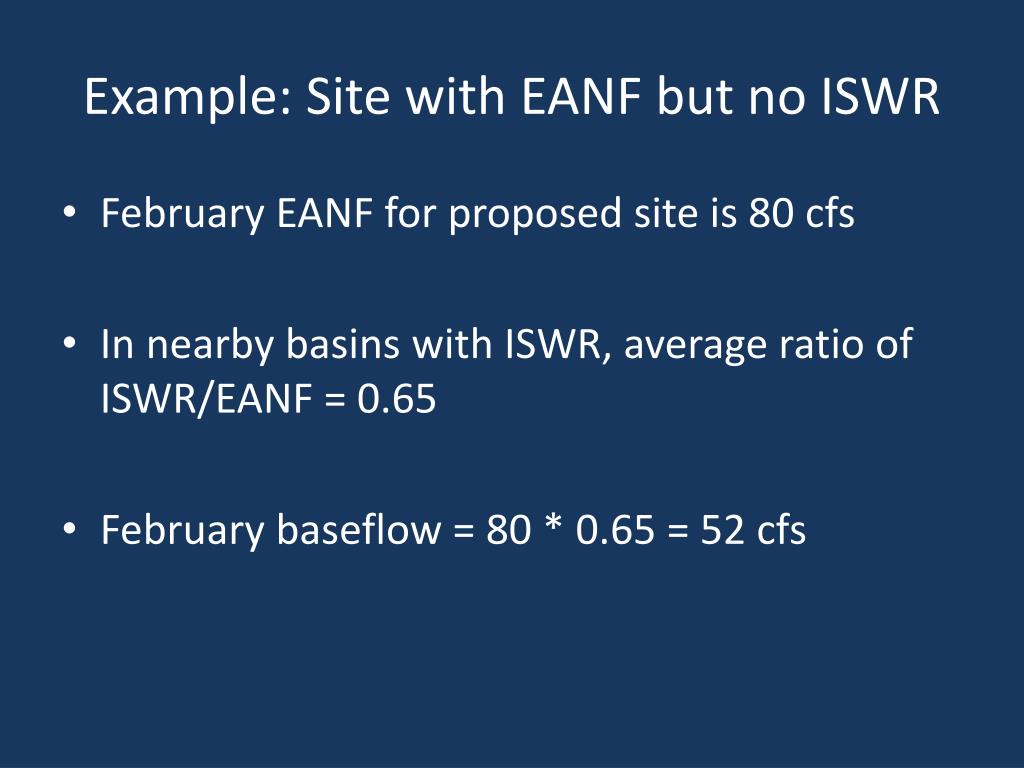 Example: Site with EANF but no ISWR

• February EANF for proposed site is 80 cfs

• In nearby basins with ISWR, average ratio of ISWR/EANF = 0.65

• February baseflow = 80 * 0.65 = 52 cfs